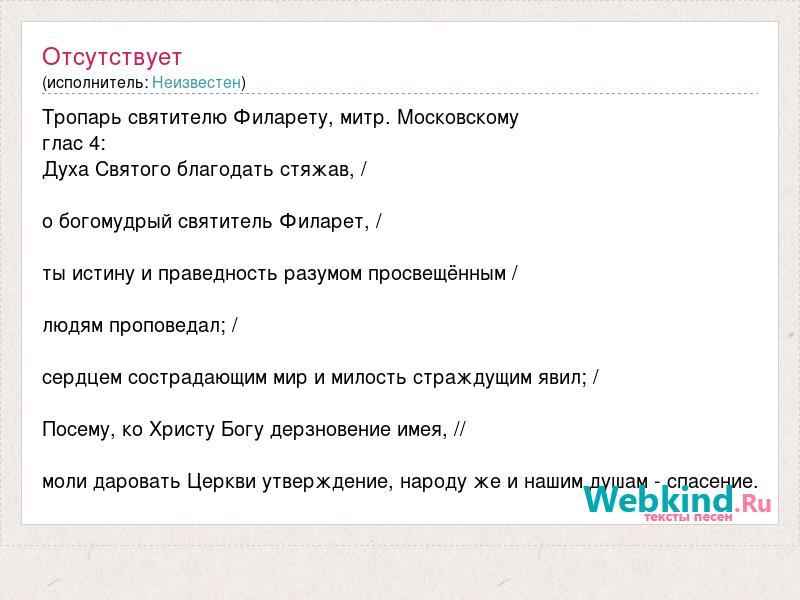 Отсутствует
(исполнитель: Неизвестен)

Тропарь святителю Филарету, митр. Московскому
глас 4:
Духа Святого благодать стяжав, /

о богомудрый святитель Филарет, /

ты истину и праведность разумом просвещённым /

людям проповедал; /

сердцем сострадающим мир и милость страждущим явил; /

Посему, ко Христу Богу дерзновение имея, //

моли даровать Церкви утверждение, народу же и нашим душам - спасение.

Webkind.Ru
тексты песен